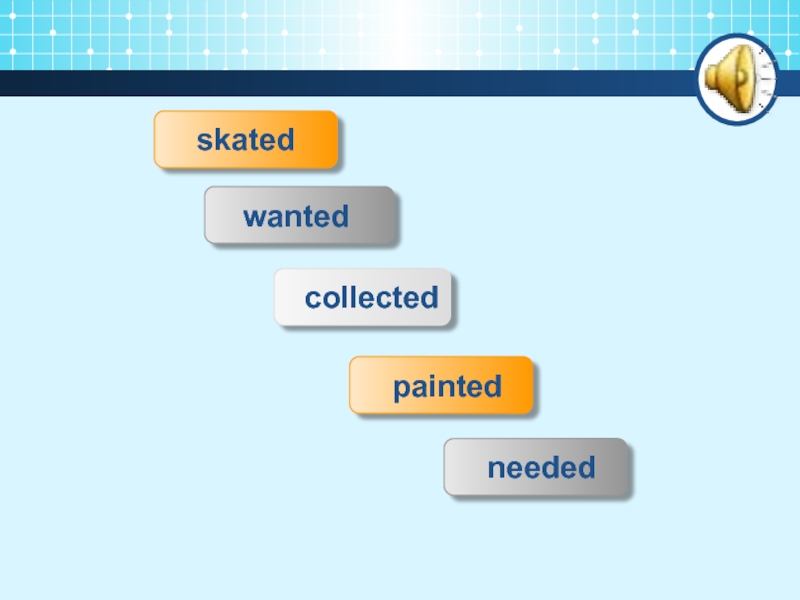 skated

wanted

collected

painted

needed